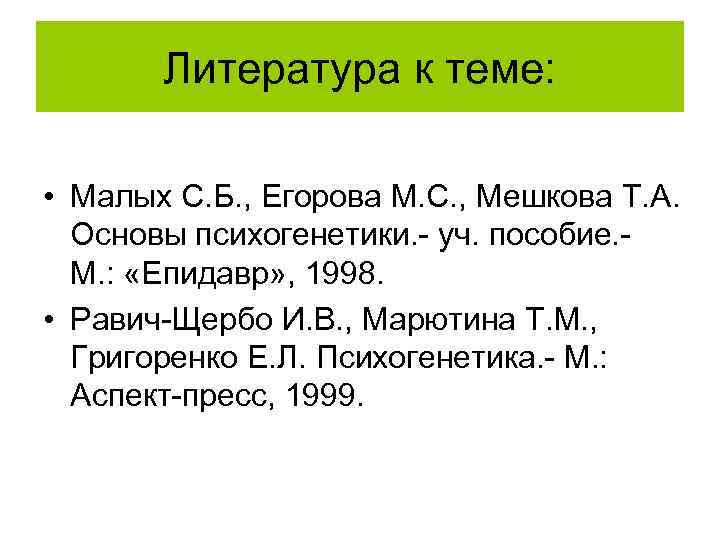 Литература к теме:

• Малых С.Б., Егорова М.С., Мешкова Т.А. Основы психогенетики.- уч. пособие.- М.: «Епидавр», 1998.
• Равич-Щербо И.В., Марютина Т.М., Григоренко Е.Л. Психогенетика.- М.: Аспект-пресс, 1999.